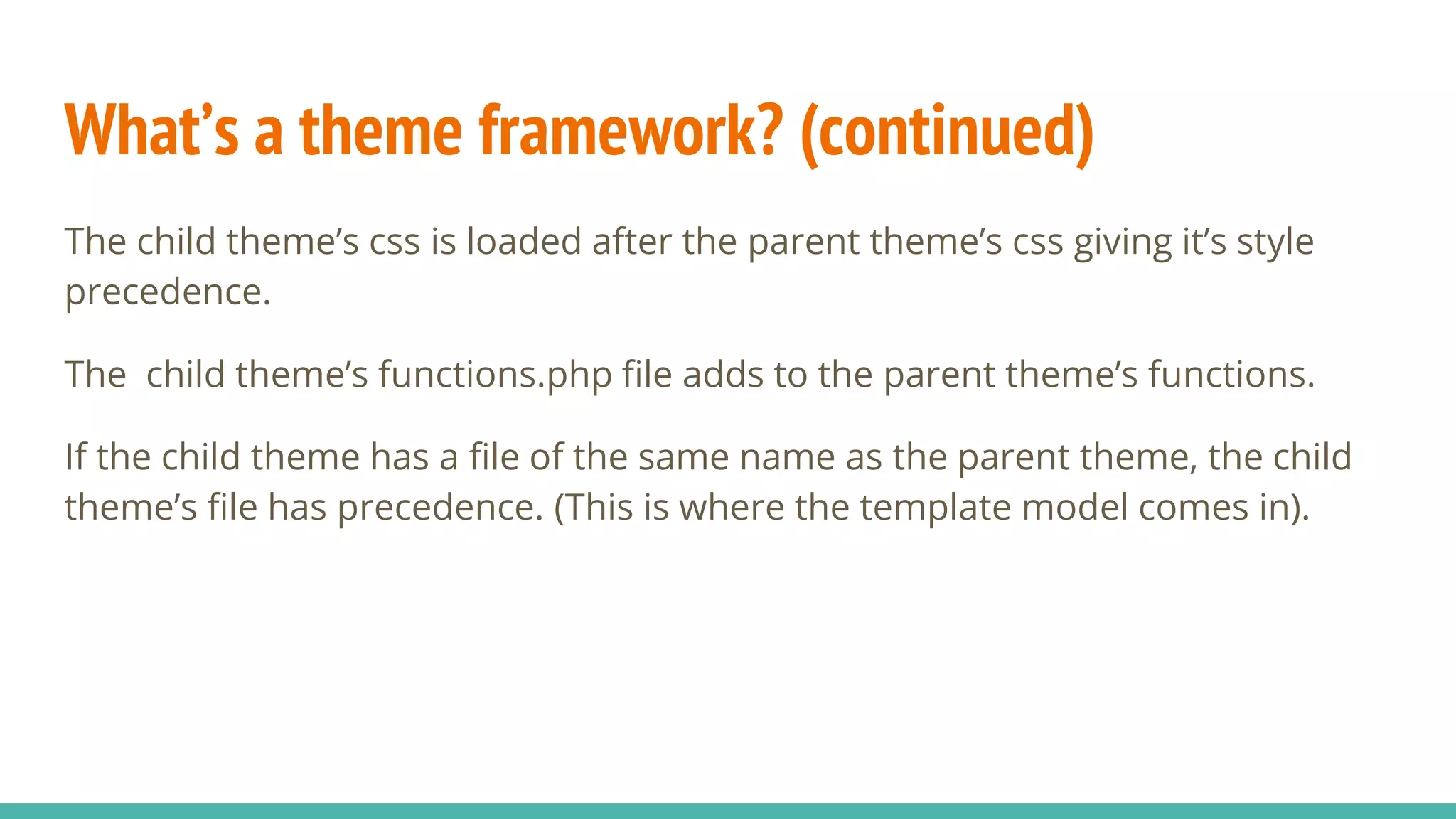 What’s a theme framework? (continued)

The child theme’s css is loaded after the parent theme’s css giving it’s style precedence.

The  child theme’s functions.php file adds to the parent theme’s functions.

If the child theme has a file of the same name as the parent theme, the child theme’s file has precedence. (This is where the template model comes in).